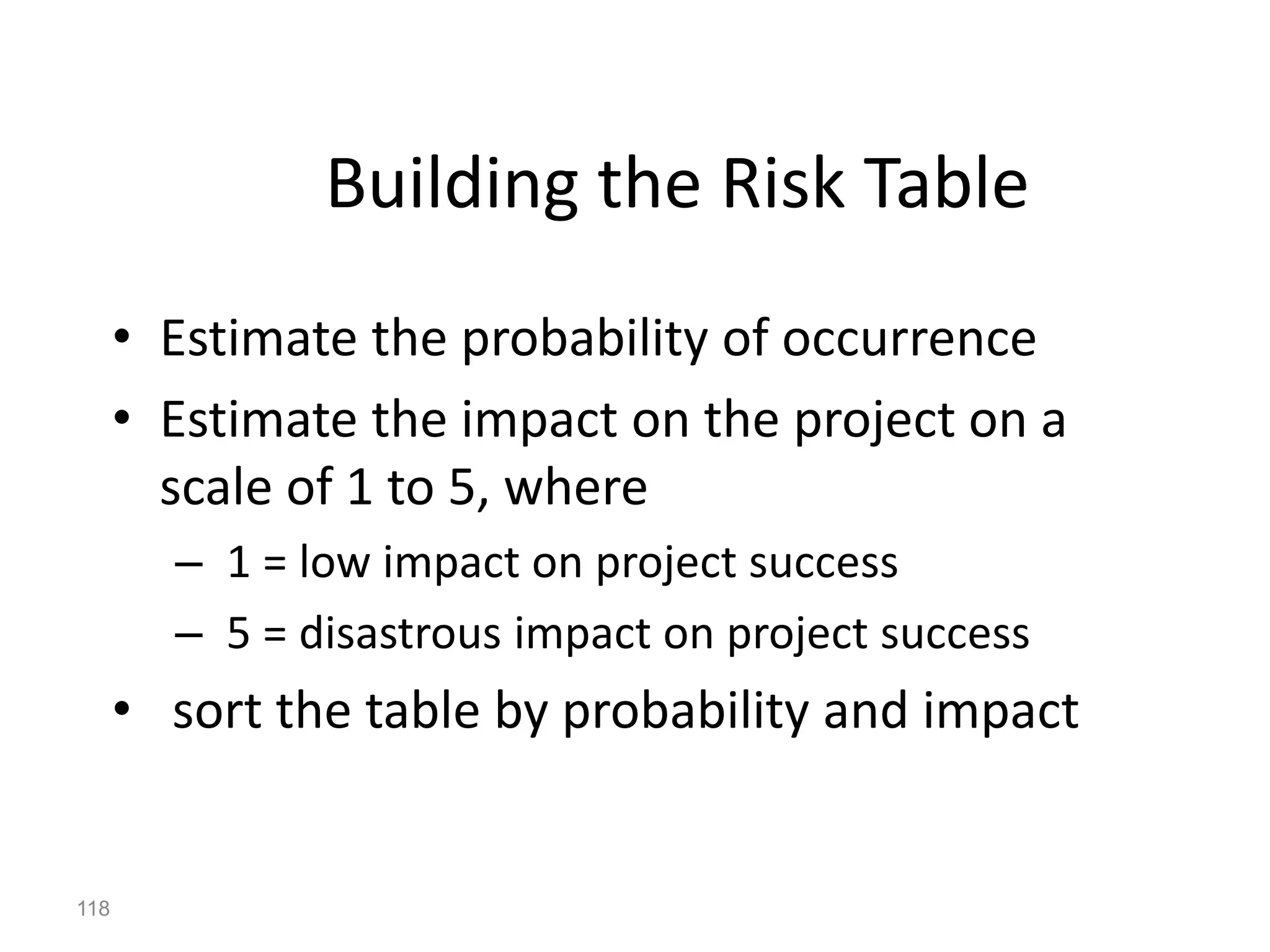 Building the Risk Table

• Estimate the probability of occurrence
• Estimate the impact on the project on a scale of 1 to 5, where
– 1 = low impact on project success
– 5 = disastrous impact on project success
• sort the table by probability and impact

118